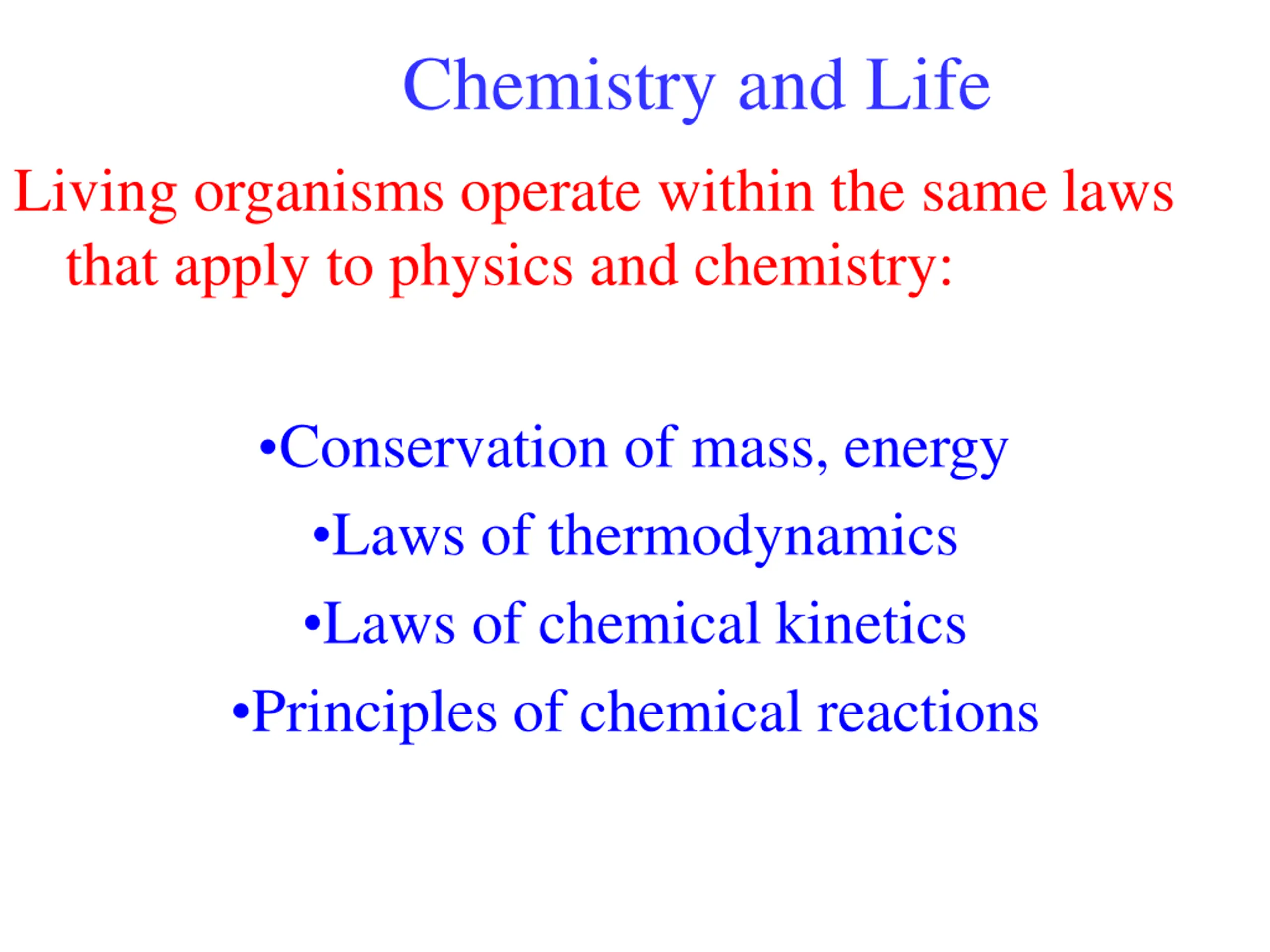 Chemistry and Life

Living organisms operate within the same laws that apply to physics and chemistry:

•Conservation of mass, energy
•Laws of thermodynamics
•Laws of chemical kinetics
•Principles of chemical reactions